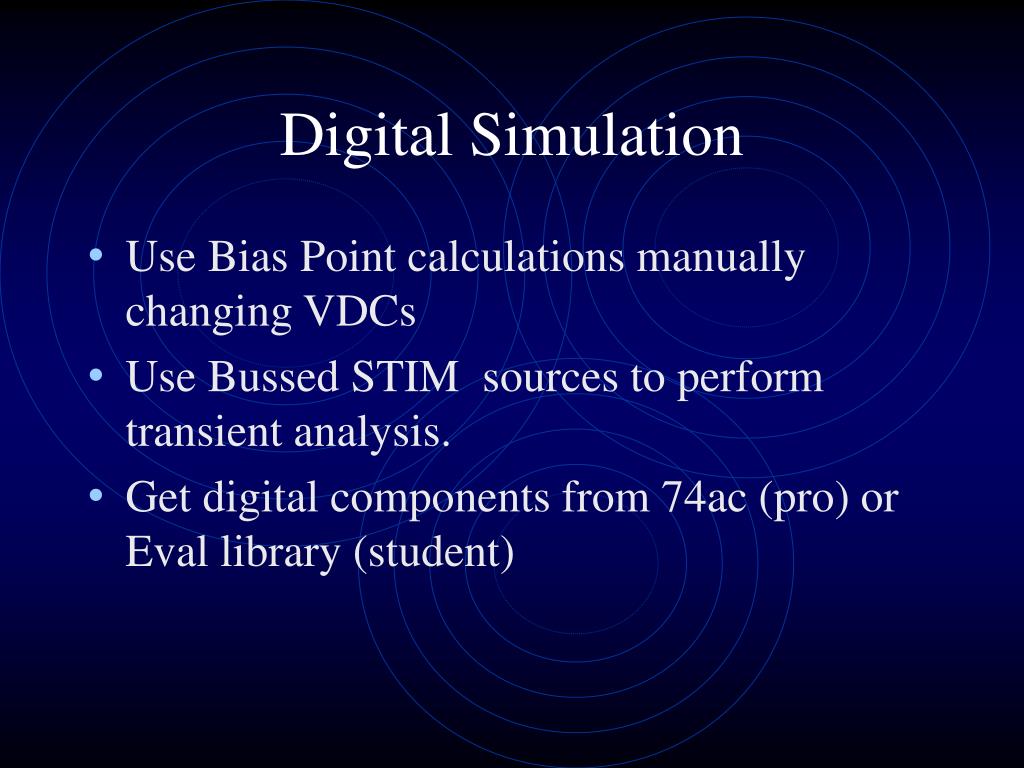 Digital Simulation

• Use Bias Point calculations manually changing VDCs
• Use Bussed STIM sources to perform transient analysis.
• Get digital components from 74ac (pro) or Eval library (student)